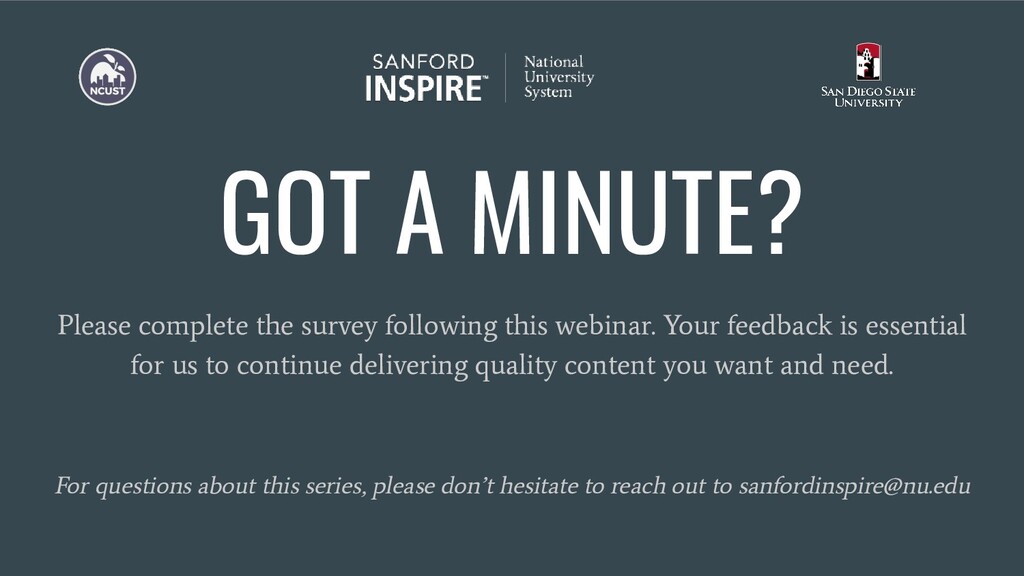 NCUST

SANFORD INSPIRE™ National University System

SAN DIEGO STATE UNIVERSITY

GOT A MINUTE?

Please complete the survey following this webinar. Your feedback is essential for us to continue delivering quality content you want and need.

For questions about this series, please don't hesitate to reach out to sanfordinspire@nu.edu